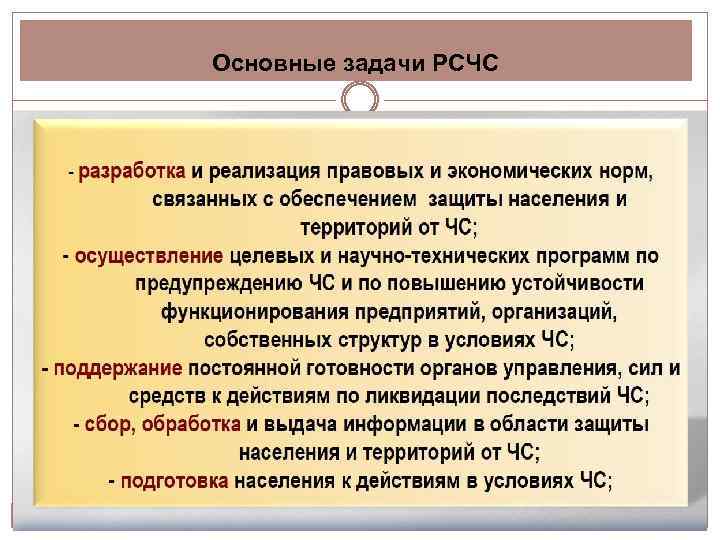 Основные задачи РСЧС

- разработка и реализация правовых и экономических норм, связанных с обеспечением защиты населения и территорий от ЧС;
- осуществление целевых и научно-технических программ по предупреждению ЧС и по повышению устойчивости функционирования предприятий, организаций, собственных структур в условиях ЧС;
- поддержание постоянной готовности органов управления, сил и средств к действиям по ликвидации последствий ЧС;
- сбор, обработка и выдача информации в области защиты населения и территорий от ЧС;
- подготовка населения к действиям в условиях ЧС;